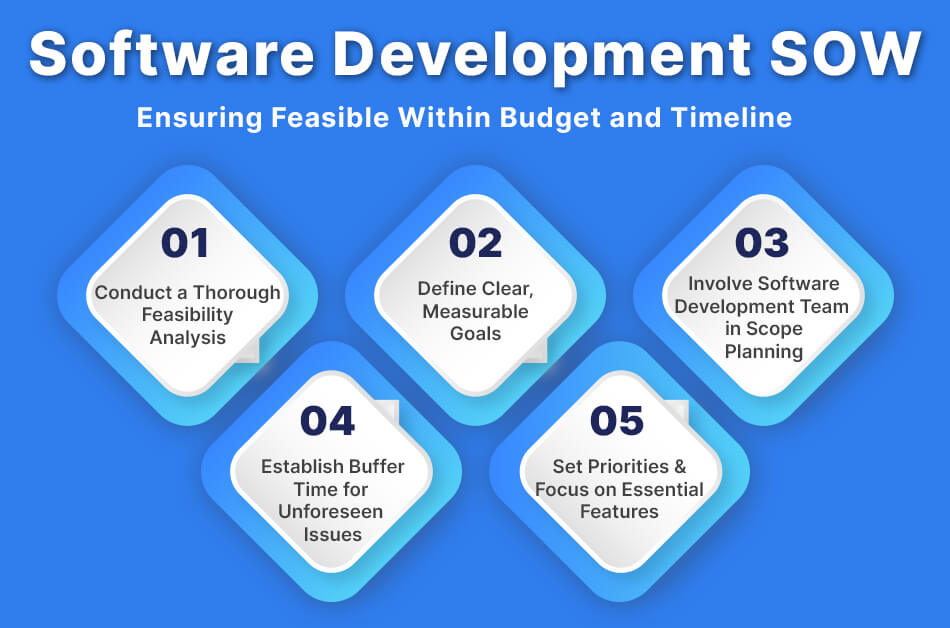 Software Development SOW

Ensuring Feasible Within Budget and Timeline

01

Conduct a Thorough Feasibility Analysis

02

Define Clear, Measurable Goals

03

Involve Software Development Team in Scope Planning

04

Establish Buffer Time for Unforeseen Issues

05

Set Priorities & Focus on Essential Features